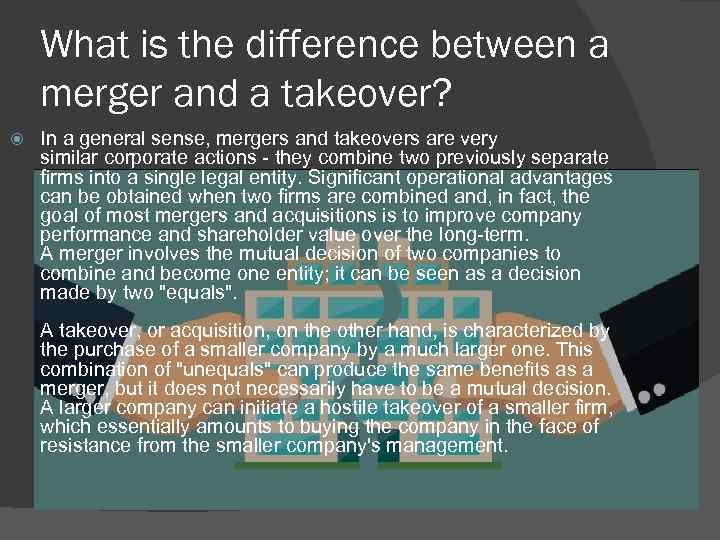 What is the difference between a merger and a takeover?

In a general sense, mergers and takeovers are very similar corporate actions - they combine two previously separate firms into a single legal entity. Significant operational advantages can be obtained when two firms are combined and, in fact, the goal of most mergers and acquisitions is to improve company performance and shareholder value over the long-term.
A merger involves the mutual decision of two companies to combine and become one entity; it can be seen as a decision made by two "equals".

A takeover, or acquisition, on the other hand, is characterized by the purchase of a smaller company by a much larger one. This combination of "unequals" can produce the same benefits as a merger, but it does not necessarily have to be a mutual decision. A larger company can initiate a hostile takeover of a smaller firm, which essentially amounts to buying the company in the face of resistance from the smaller company's management.